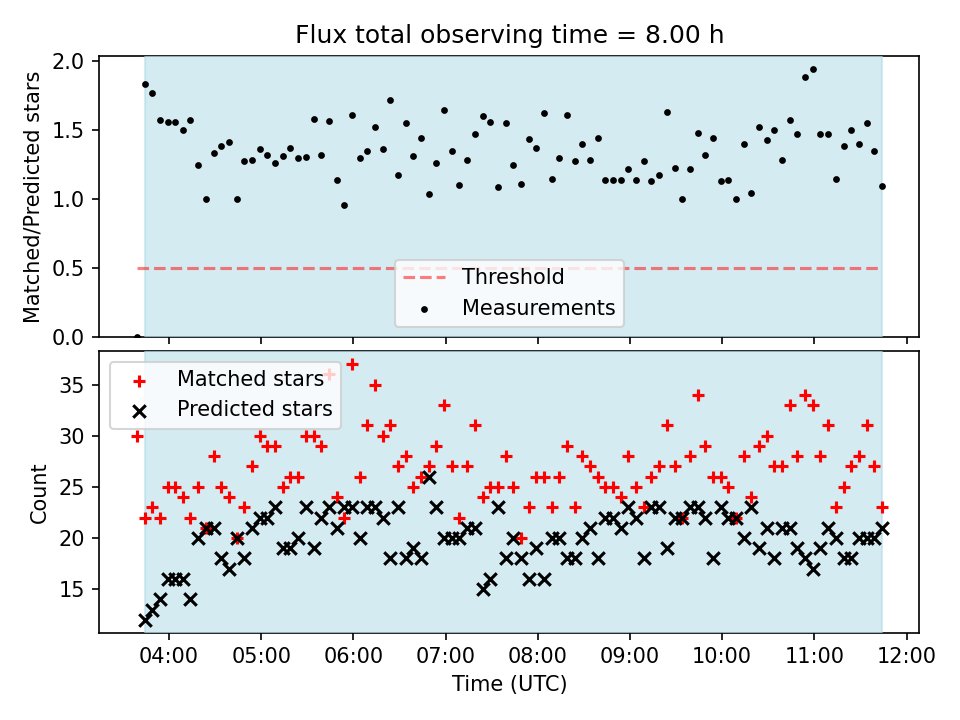 Flux total observing time = 8.00 h

Matched/Predicted stars

2.0
1.5
1.0
0.5
0.0

Threshold
Measurements

Matched stars
Predicted stars

Count

35
30
25
20
15

04:00 05:00 06:00 07:00 08:00 09:00 10:00 11:00 12:00

Time (UTC)